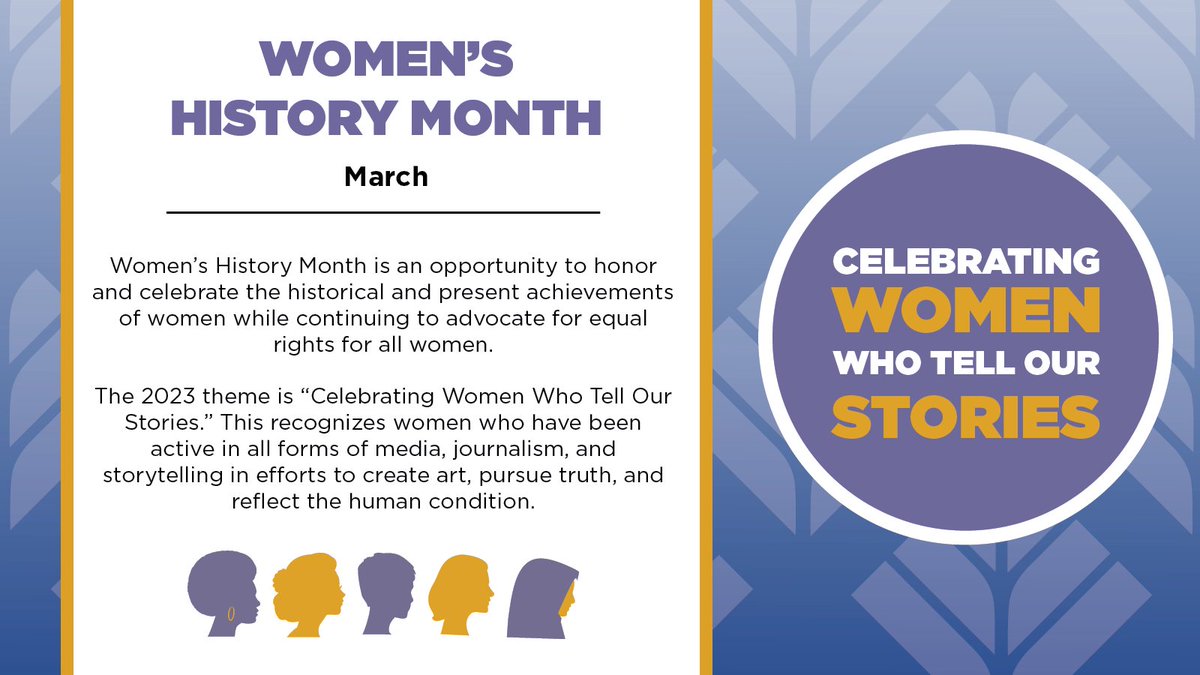 WOMEN'S HISTORY MONTH

March

Women's History Month is an opportunity to honor and celebrate the historical and present achievements of women while continuing to advocate for equal rights for all women.

The 2023 theme is "Celebrating Women Who Tell Our Stories." This recognizes women who have been active in all forms of media, journalism, and storytelling in efforts to create art, pursue truth, and reflect the human condition.

CELEBRATING WOMEN WHO TELL OUR STORIES